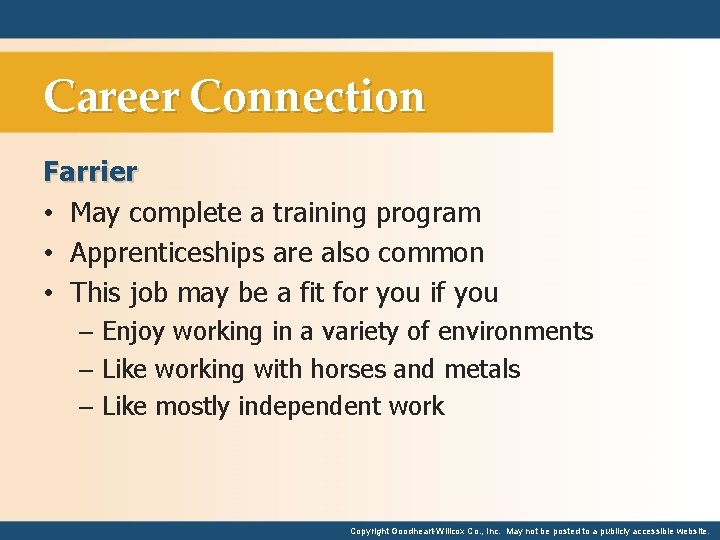 Career Connection

Farrier

• May complete a training program
• Apprenticeships are also common
• This job may be a fit for you if you
  – Enjoy working in a variety of environments
  – Like working with horses and metals
  – Like mostly independent work

Copyright Goodheart-Willcox Co., Inc. May not be posted to a publicly accessible website.